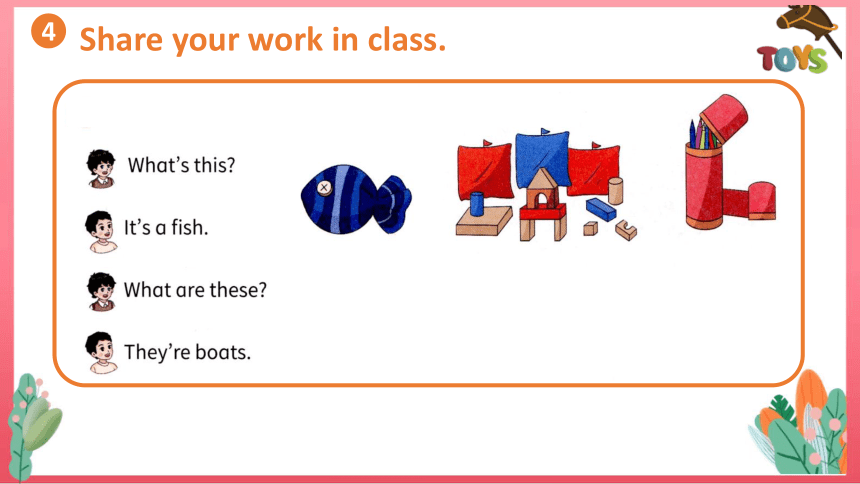 4 Share your work in class.

TOYS

What's this?

It's a fish.

What are these?

They're boats.